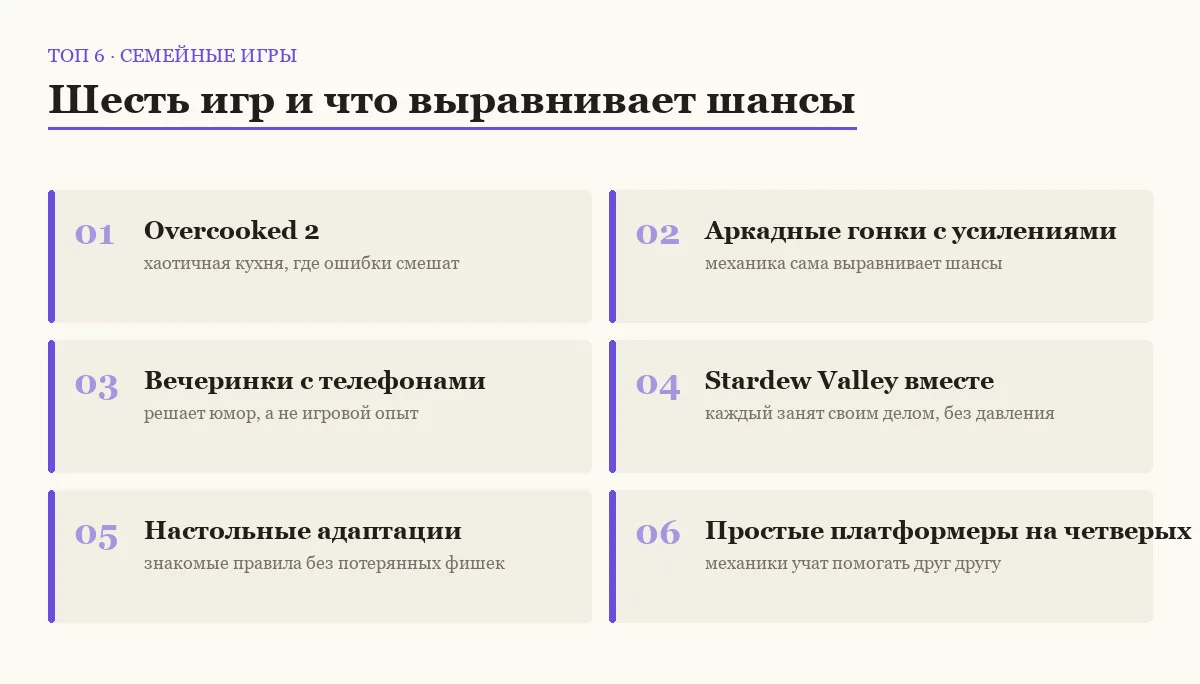 ТОП 6 · СЕМЕЙНЫЕ ИГРЫ

Шесть игр и что выравнивает шансы

01 Overcooked 2
хаотичная кухня, где ошибки смешат

02 Аркадные гонки с усилениями
механика сама выравнивает шансы

03 Вечеринки с телефонами
решает юмор, а не игровой опыт

04 Stardew Valley вместе
каждый занят своим делом, без давления

05 Настольные адаптации
знакомые правила без потерянных фишек

06 Простые платформеры на четверых
механики учат помогать друг другу